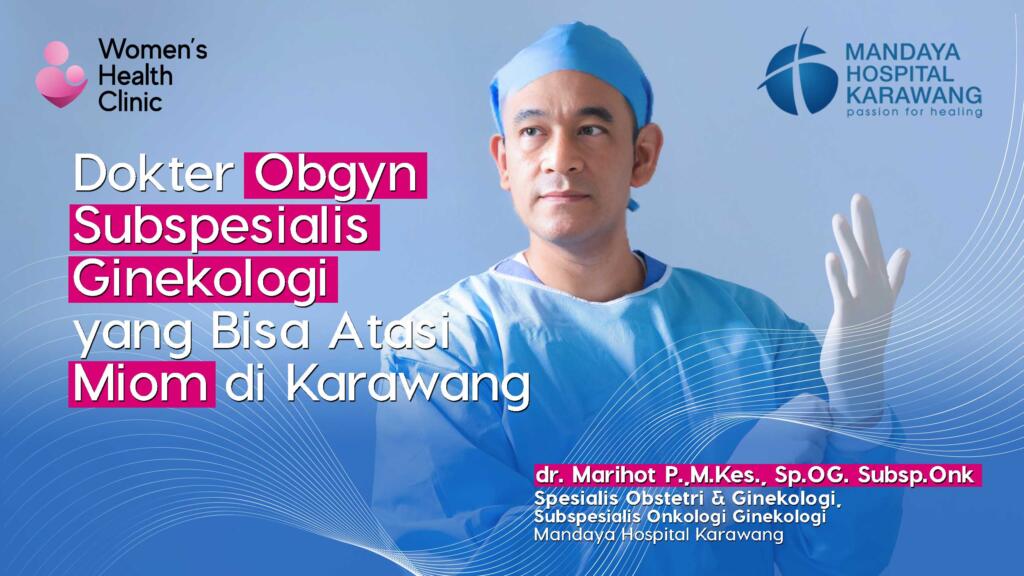 Women's Health Clinic

MANDAYA HOSPITAL KARAWANG
passion for healing

Dokter Obgyn Subspesialis Ginekologi yang Bisa Atasi Miom di Karawang

dr. Marihot P.,M.Kes., Sp.OG. Subsp.Onk
Spesialis Obstetri & Ginekologi,
Subspesialis Onkologi Ginekologi
Mandaya Hospital Karawang